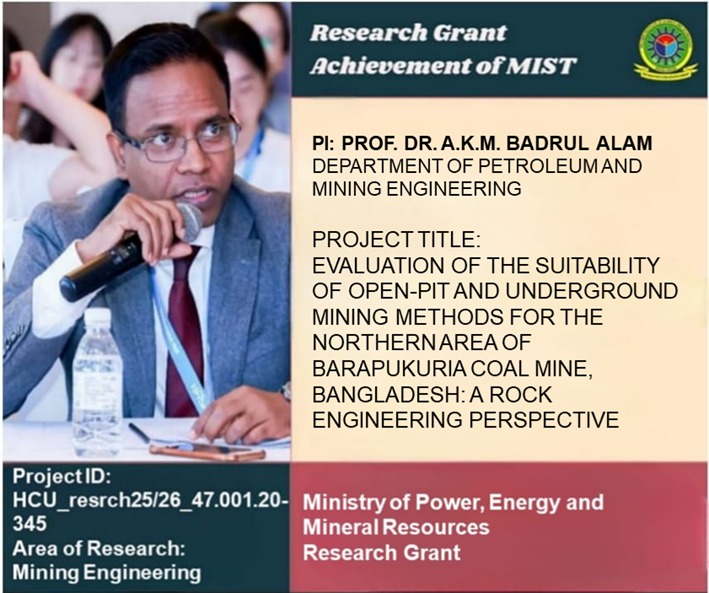 Research Grant
Achievement of MIST

PI: PROF. DR. A.K.M. BADRUL ALAM
DEPARTMENT OF PETROLEUM AND MINING ENGINEERING

PROJECT TITLE:
EVALUATION OF THE SUITABILITY OF OPEN-PIT AND UNDERGROUND MINING METHODS FOR THE NORTHERN AREA OF BARAPUKURIA COAL MINE, BANGLADESH: A ROCK ENGINEERING PERSPECTIVE

Project ID:
HCU_resrch25/26_47.001.20-345
Area of Research:
Mining Engineering

Ministry of Power, Energy and Mineral Resources Research Grant